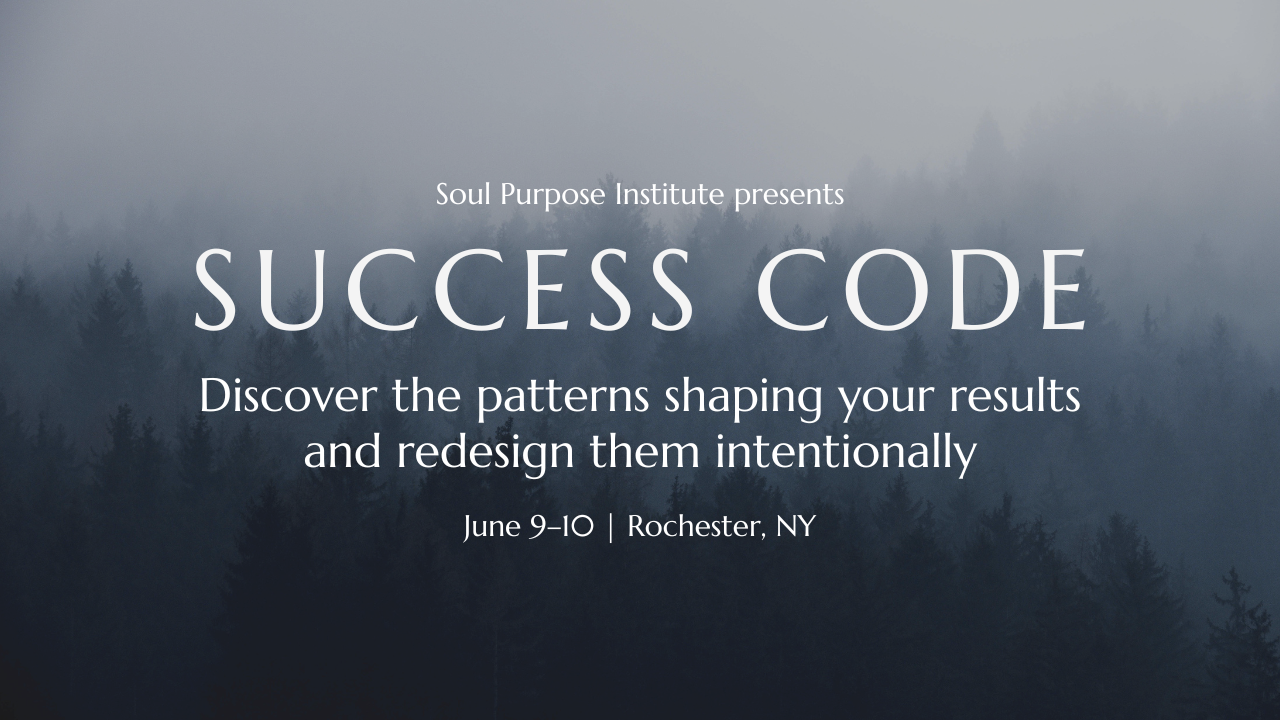 Soul Purpose Institute presents

SUCCESS CODE

Discover the patterns shaping your results and redesign them intentionally

June 9–10 | Rochester, NY